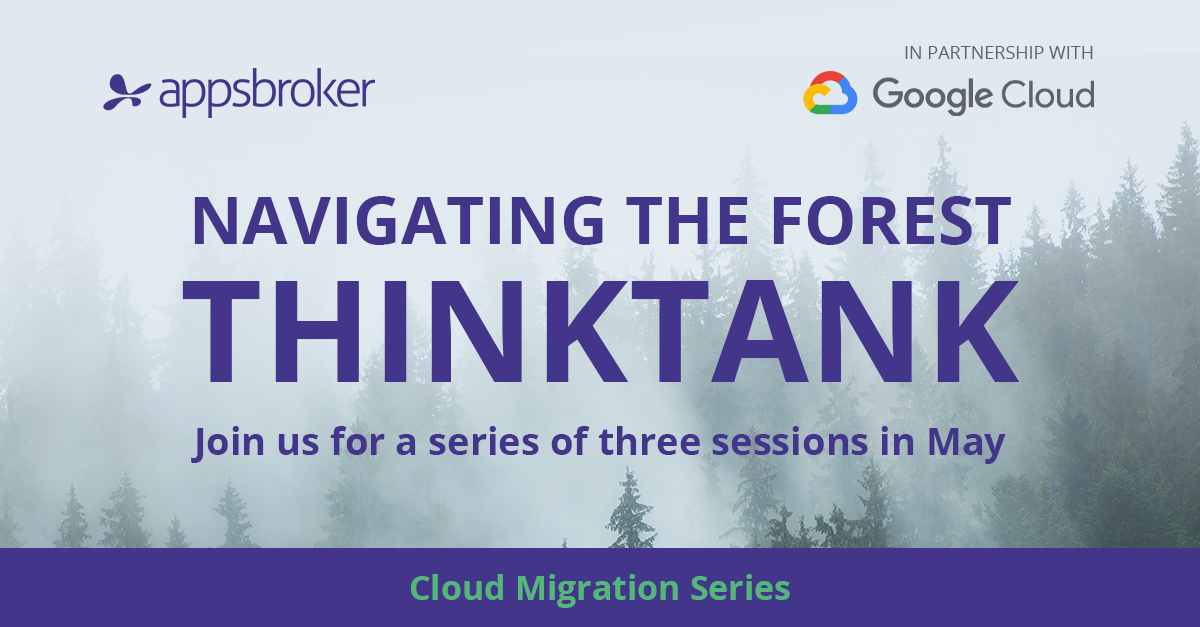 appsbroker

IN PARTNERSHIP WITH

Google Cloud

NAVIGATING THE FOREST

THINKTANK

Join us for a series of three sessions in May

Cloud Migration Series